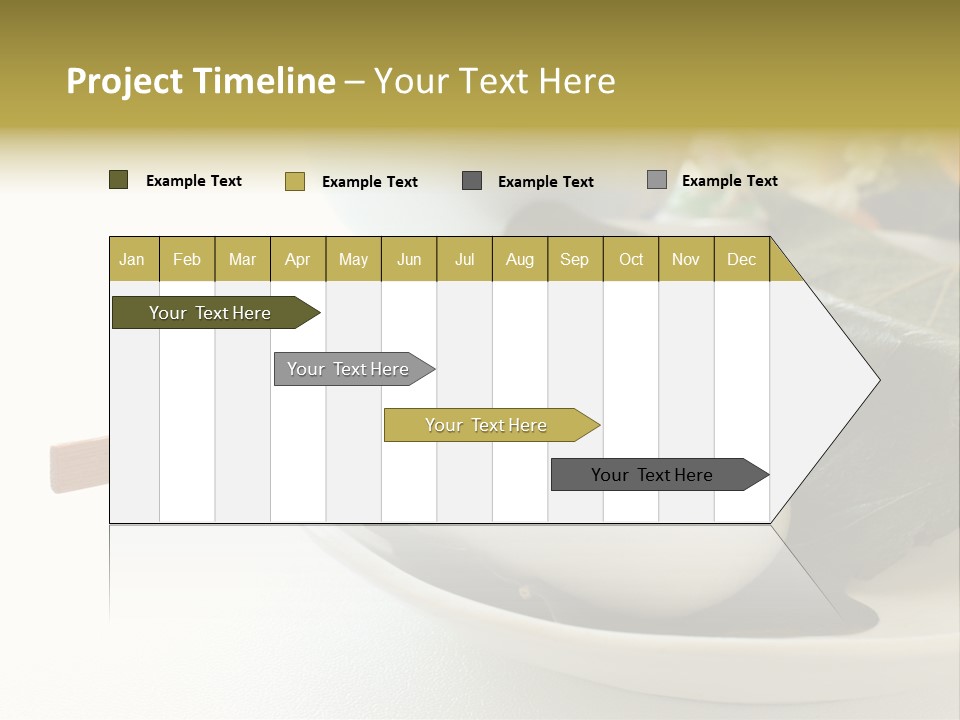 Project Timeline – Your Text Here

Example Text Example Text Example Text Example Text

| Jan | Feb | Mar | Apr | May | Jun | Jul | Aug | Sep | Oct | Nov | Dec |
|---|---|---|---|---|---|---|---|---|---|---|---|

Your Text Here

Your Text Here

Your Text Here

Your Text Here